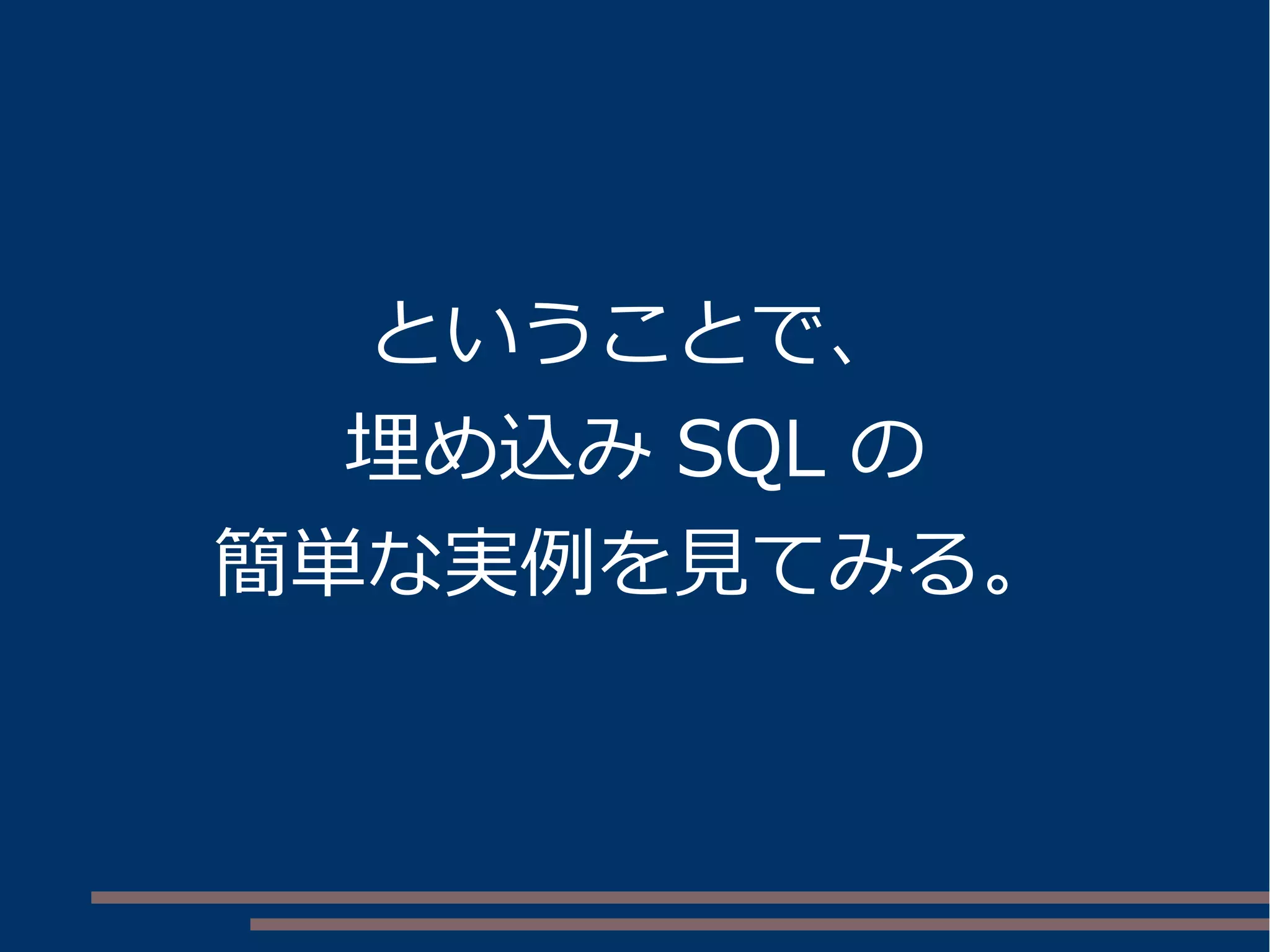 ということで、
埋め込み SQL の
簡単な実例を見てみる。